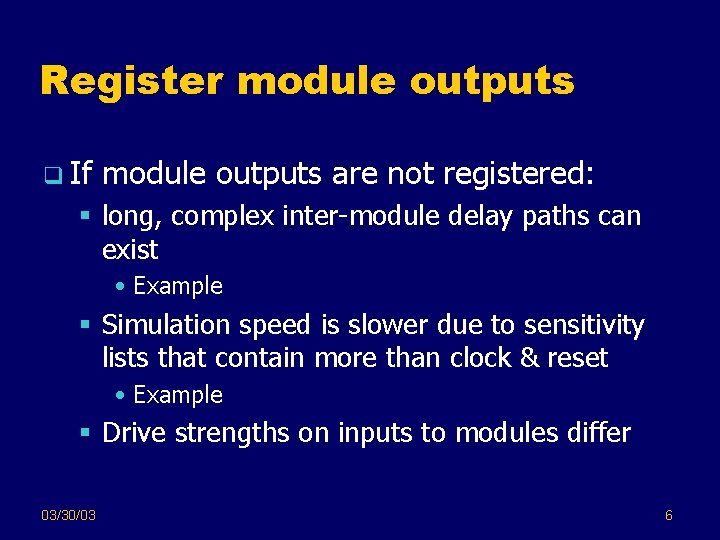 Register module outputs

If module outputs are not registered:

long, complex inter-module delay paths can exist

Example

Simulation speed is slower due to sensitivity lists that contain more than clock & reset

Example

Drive strengths on inputs to modules differ

03/30/03

6